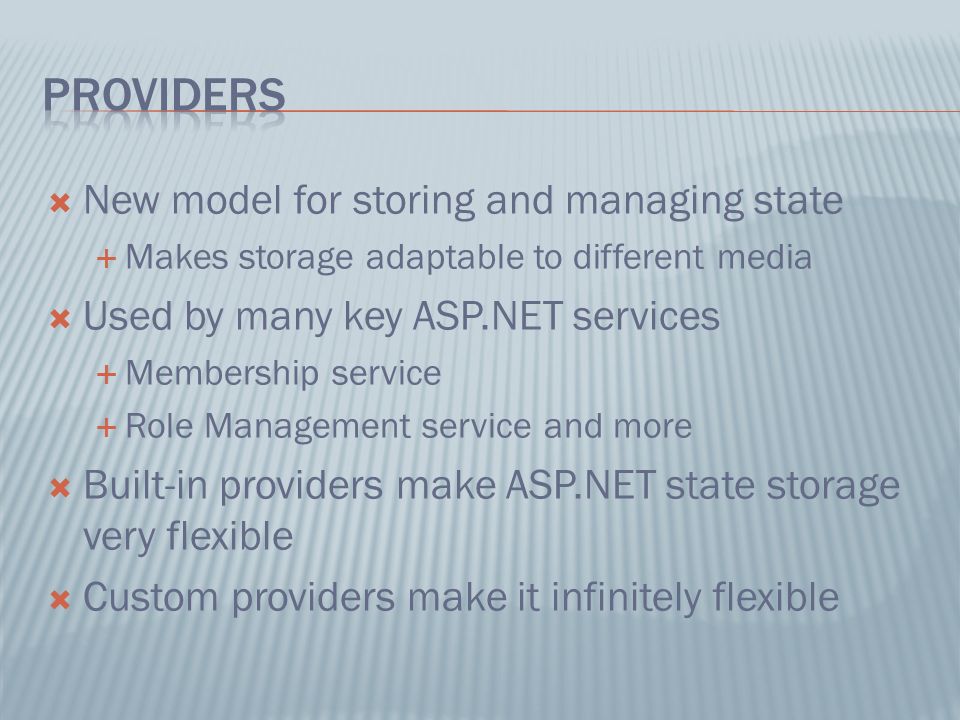 PROVIDERS

New model for storing and managing state

Makes storage adaptable to different media

Used by many key ASP.NET services

Membership service

Role Management service and more

Built-in providers make ASP.NET state storage very flexible

Custom providers make it infinitely flexible